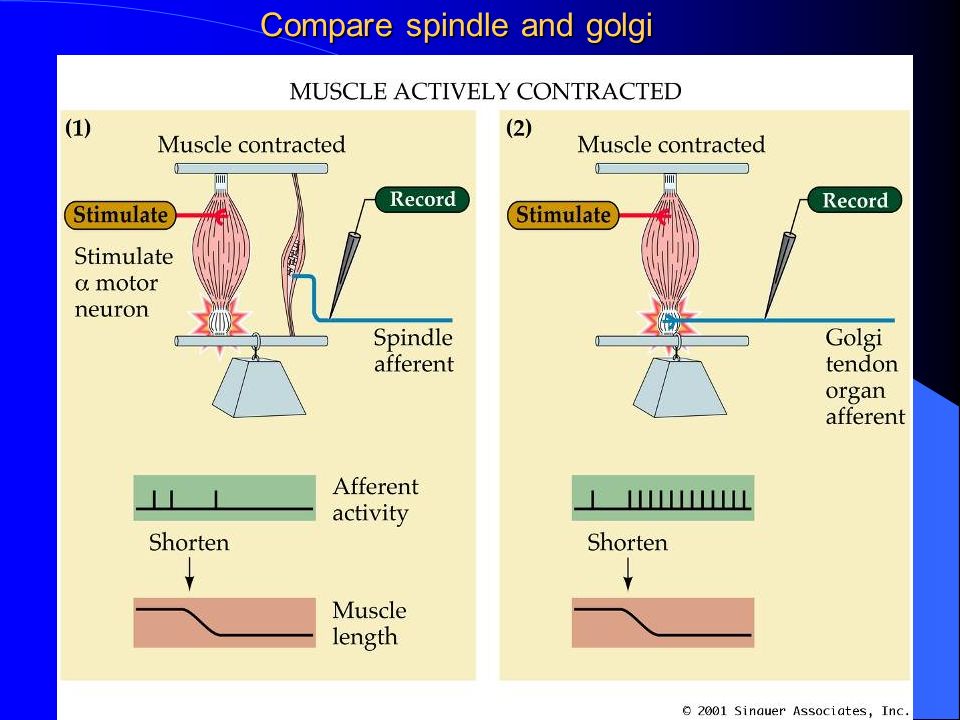 Compare spindle and golgi

MUSCLE ACTIVELY CONTRACTED

(1)

Muscle contracted

Stimulate

Record

Stimulate $\alpha$ motor neuron

Spindle afferent

Afferent activity

Shorten

Muscle length

(2)

Muscle contracted

Stimulate

Record

Golgi tendon organ afferent

Shorten

© 2001 Sinauer Associates, Inc.